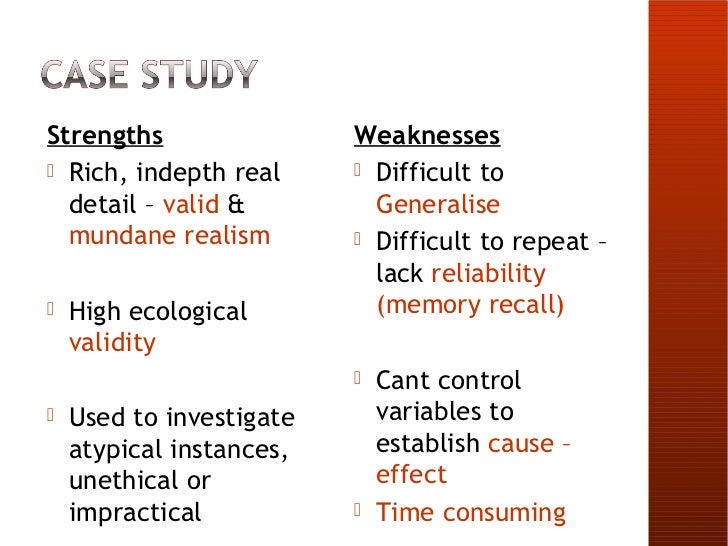 CASE STUDY

Strengths

Rich, indepth real detail – valid & mundane realism

High ecological validity

Used to investigate atypical instances, unethical or impractical

Weaknesses

Difficult to Generalise

Difficult to repeat – lack reliability (memory recall)

Cant control variables to establish cause – effect

Time consuming